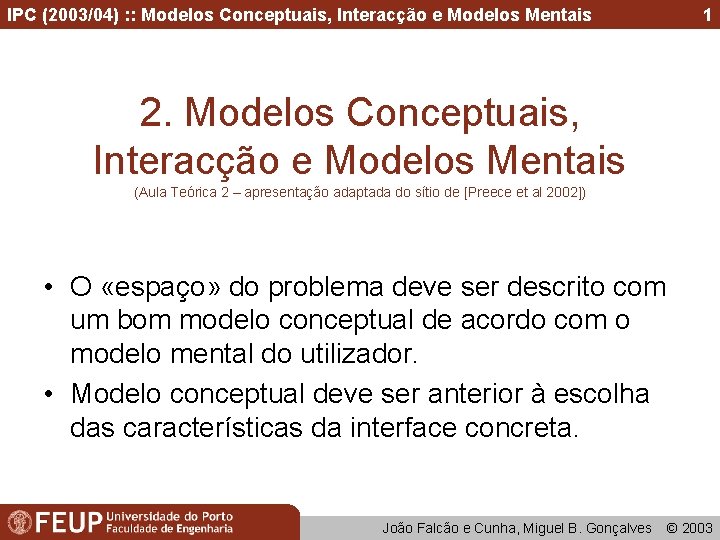 IPC (2003/04) :: Modelos Conceptuais, Interacção e Modelos Mentais 1

2. Modelos Conceptuais, Interacção e Modelos Mentais

(Aula Teórica 2 – apresentação adaptada do sítio de [Preece et al 2002])

• O «espaço» do problema deve ser descrito com um bom modelo conceptual de acordo com o modelo mental do utilizador.

• Modelo conceptual deve ser anterior à escolha das características da interface concreta.

FEUP Universidade do Porto Faculdade de Engenharia

João Falcão e Cunha, Miguel B. Gonçalves © 2003